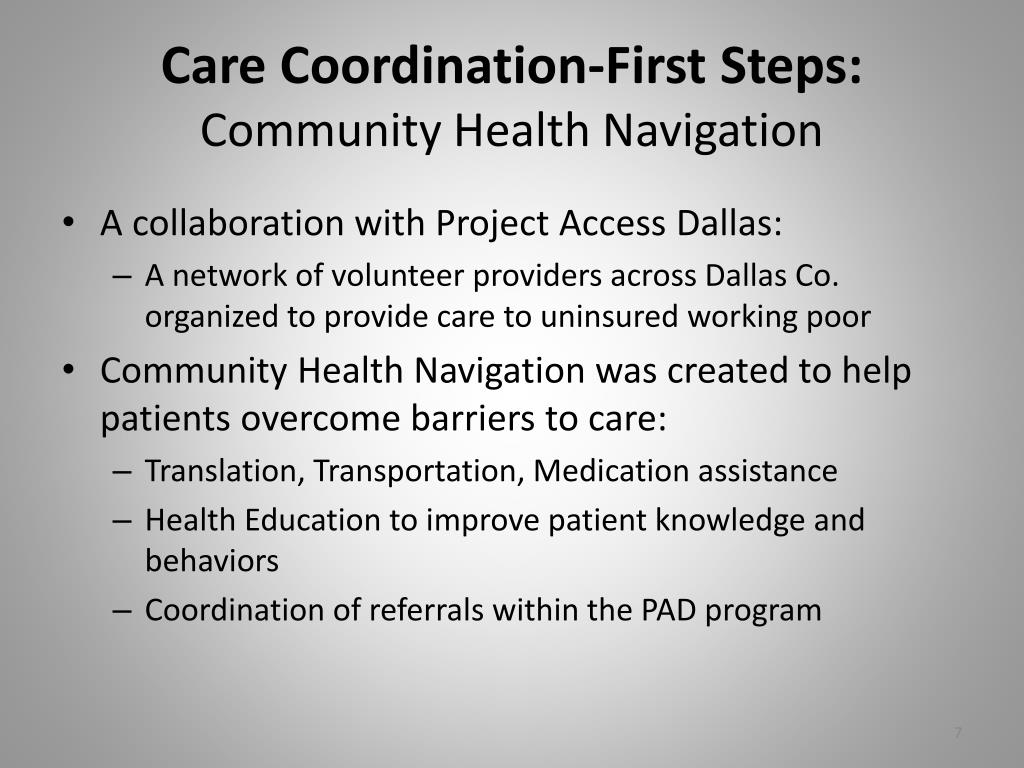 Care Coordination-First Steps:
Community Health Navigation

• A collaboration with Project Access Dallas:
  – A network of volunteer providers across Dallas Co. organized to provide care to uninsured working poor
• Community Health Navigation was created to help patients overcome barriers to care:
  – Translation, Transportation, Medication assistance
  – Health Education to improve patient knowledge and behaviors
  – Coordination of referrals within the PAD program

7